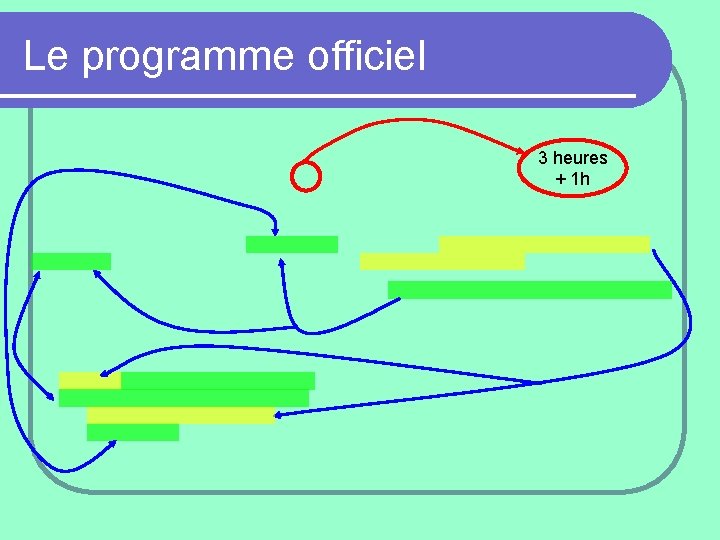 Le programme officiel

3 heures
+ 1h